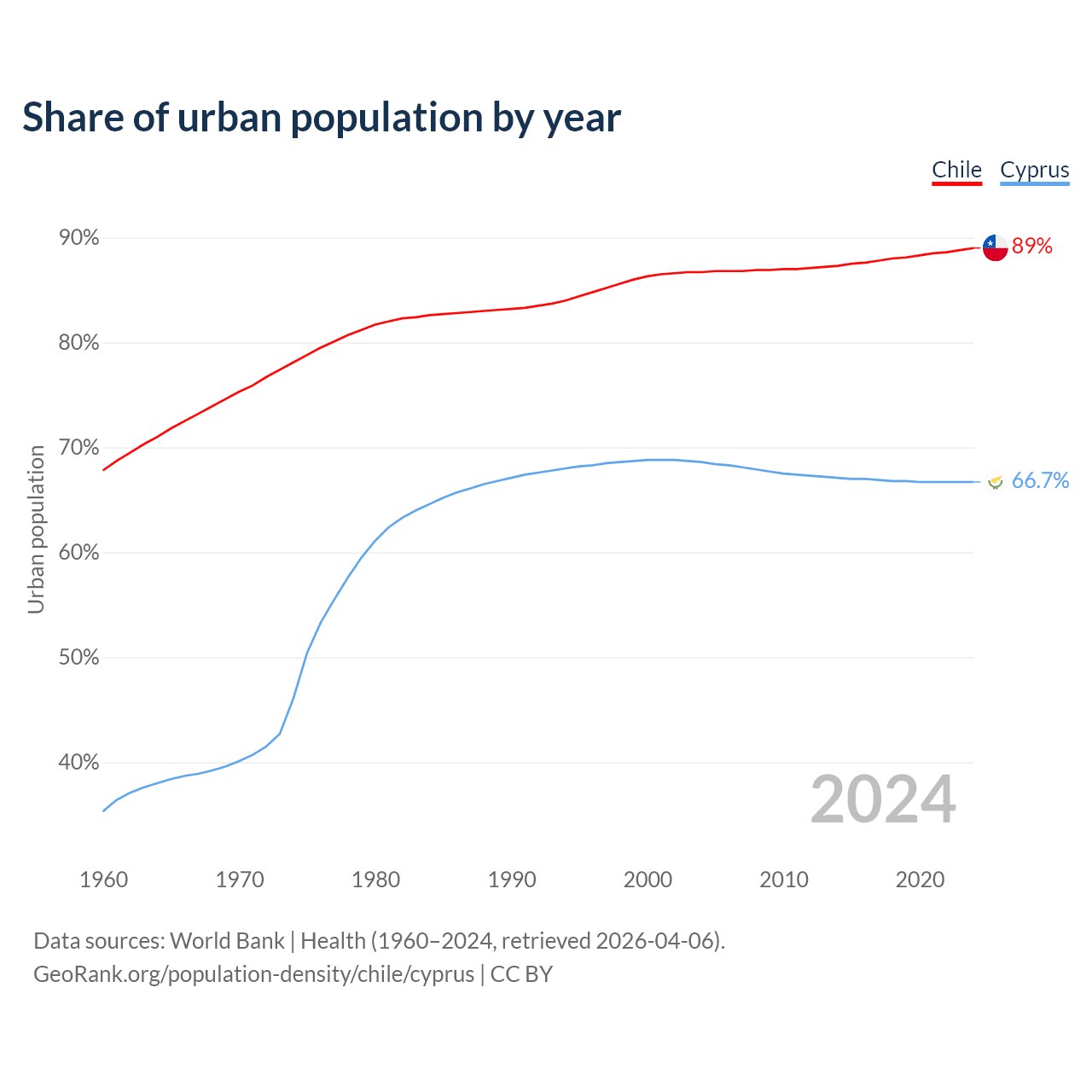 Share of urban population by year

Chile Cyprus

90%
80%
70%
60%
50%
40%

Urban population

89%
66.7%

2024

1960 1970 1980 1990 2000 2010 2020

Data sources: World Bank | Health (1960–2024, retrieved 2026-04-06).
GeoRank.org/population-density/chile/cyprus | CC BY